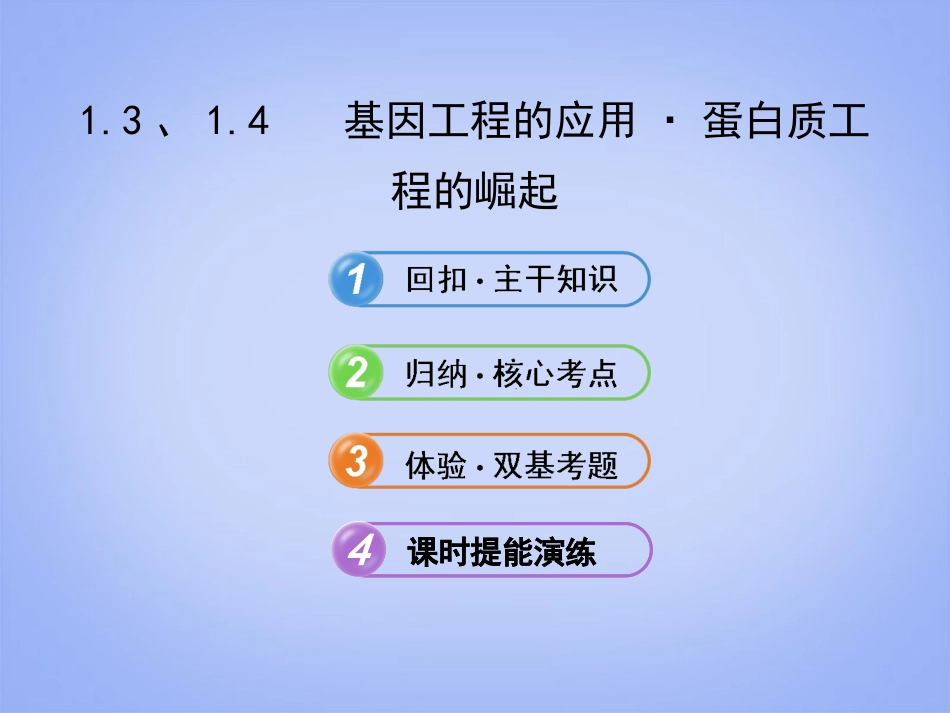 1.3、1.4 基因工程的应用 · 蛋白质工程的崛起

1 回扣·主干知识

2 归纳·核心考点

3 体验·双基考题

4 课时提能演练